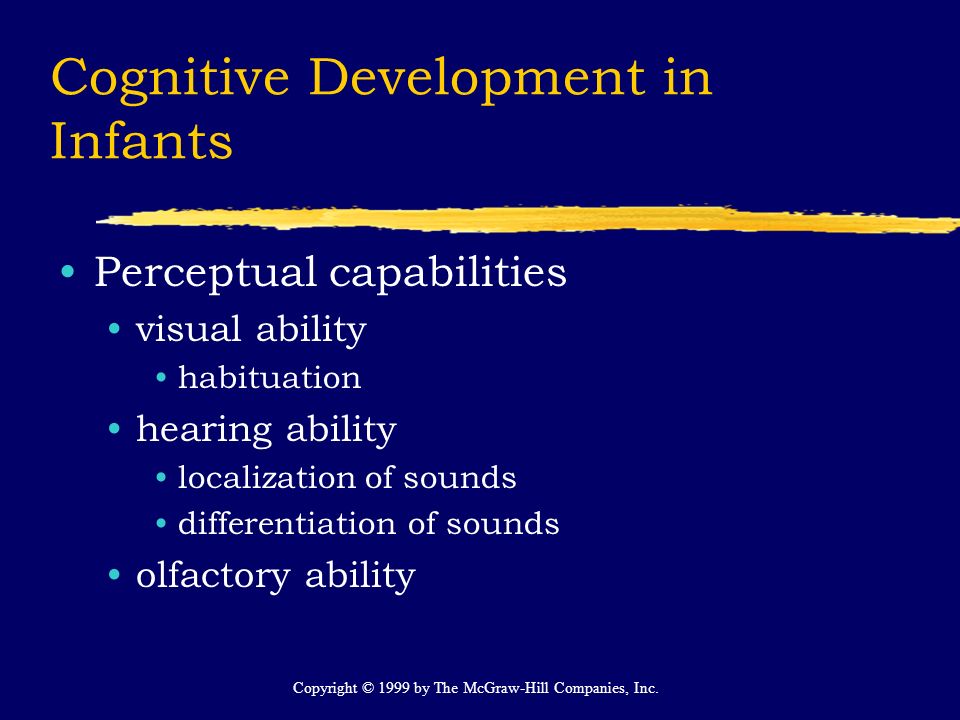 Cognitive Development in Infants

• Perceptual capabilities
  • visual ability
    • habituation
  • hearing ability
    • localization of sounds
    • differentiation of sounds
  • olfactory ability

Copyright © 1999 by The McGraw-Hill Companies, Inc.